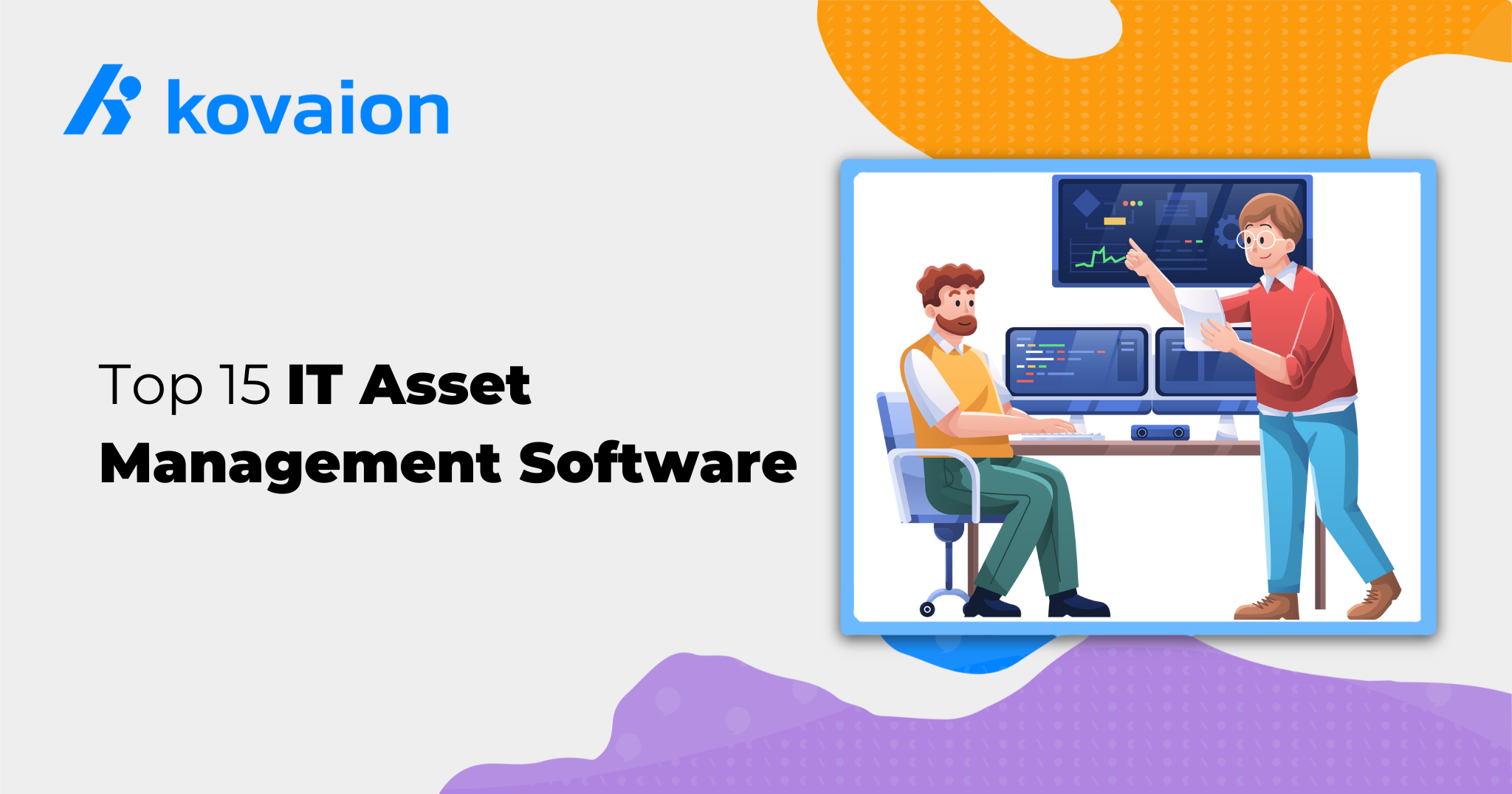 kovaion

Top 15 IT Asset Management Software